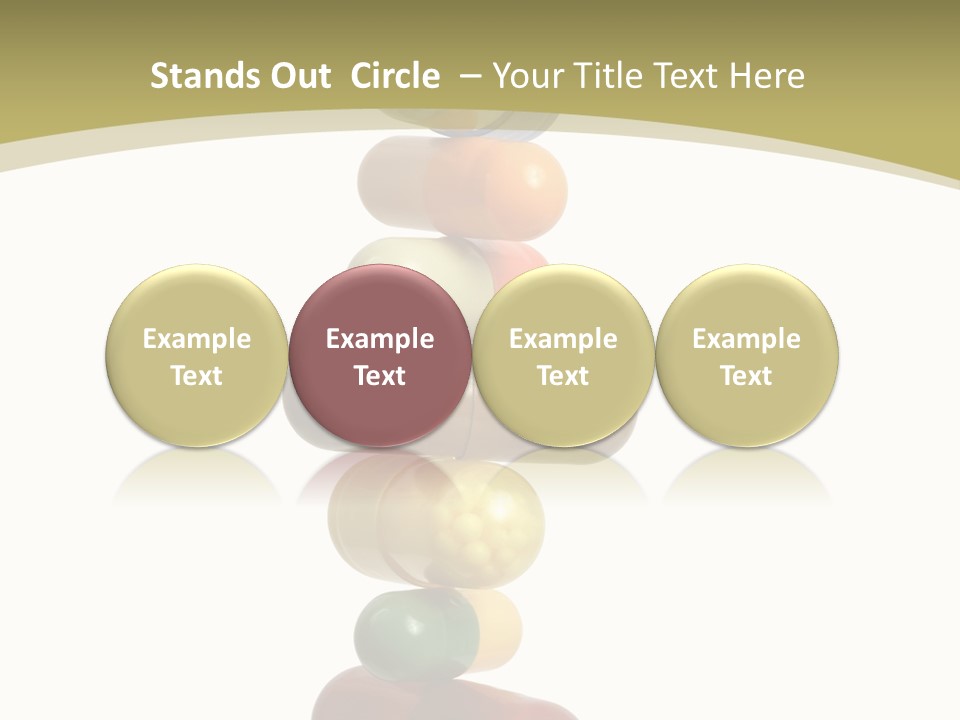 Stands Out Circle – Your Title Text Here

Example Text

Example Text

Example Text

Example Text